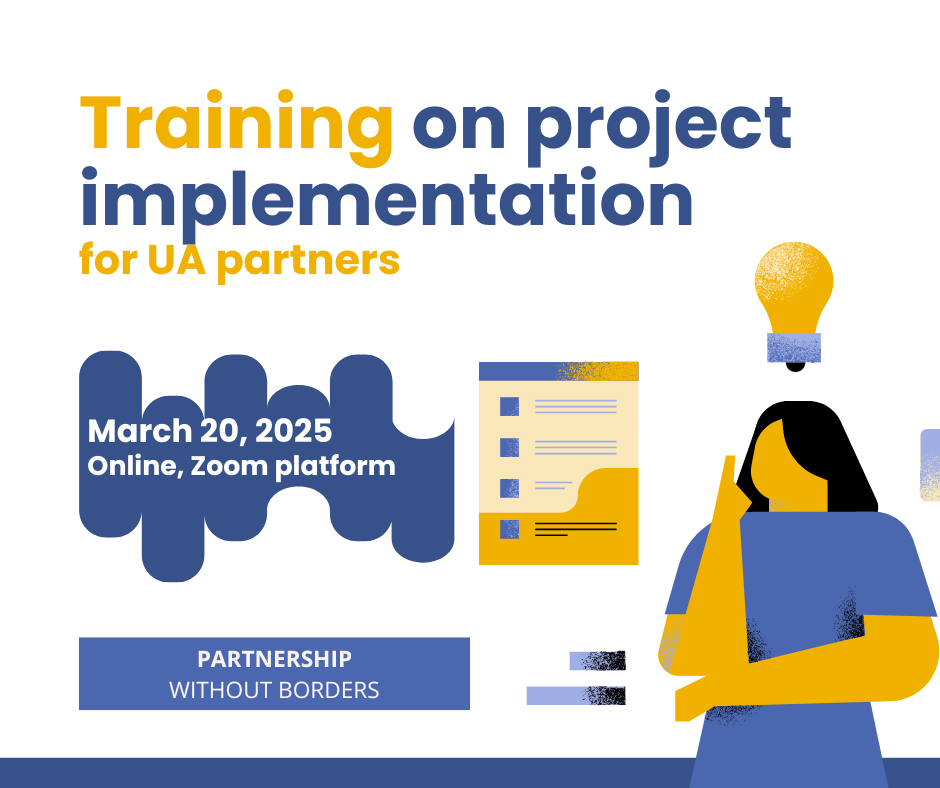 Training on project implementation
for UA partners

March 20, 2025
Online, Zoom platform

PARTNERSHIP
WITHOUT BORDERS